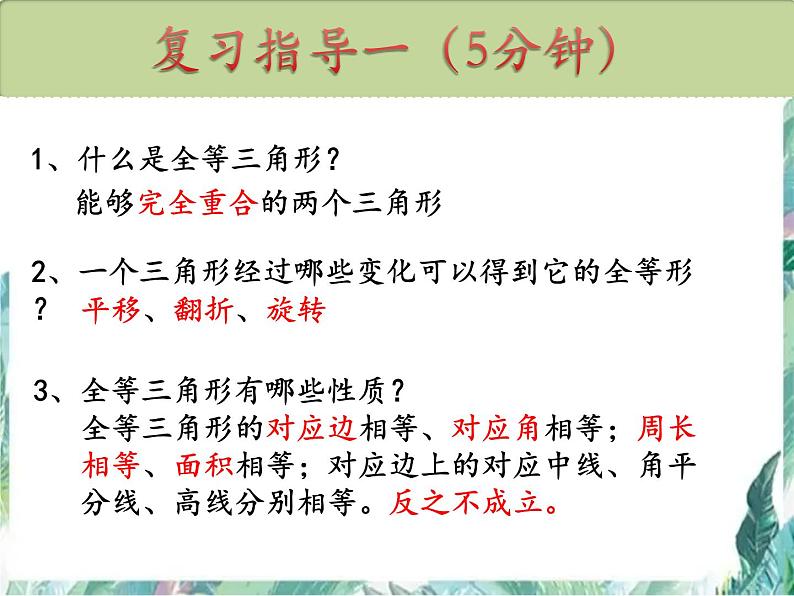 复习指导一（5分钟）

1、什么是全等三角形？
能够完全重合的两个三角形

2、一个三角形经过哪些变化可以得到它的全等形？ 平移、翻折、旋转

3、全等三角形有哪些性质？
全等三角形的对应边相等、对应角相等；周长相等、面积相等；对应边上的对应中线、角平分线、高线分别相等。反之不成立。